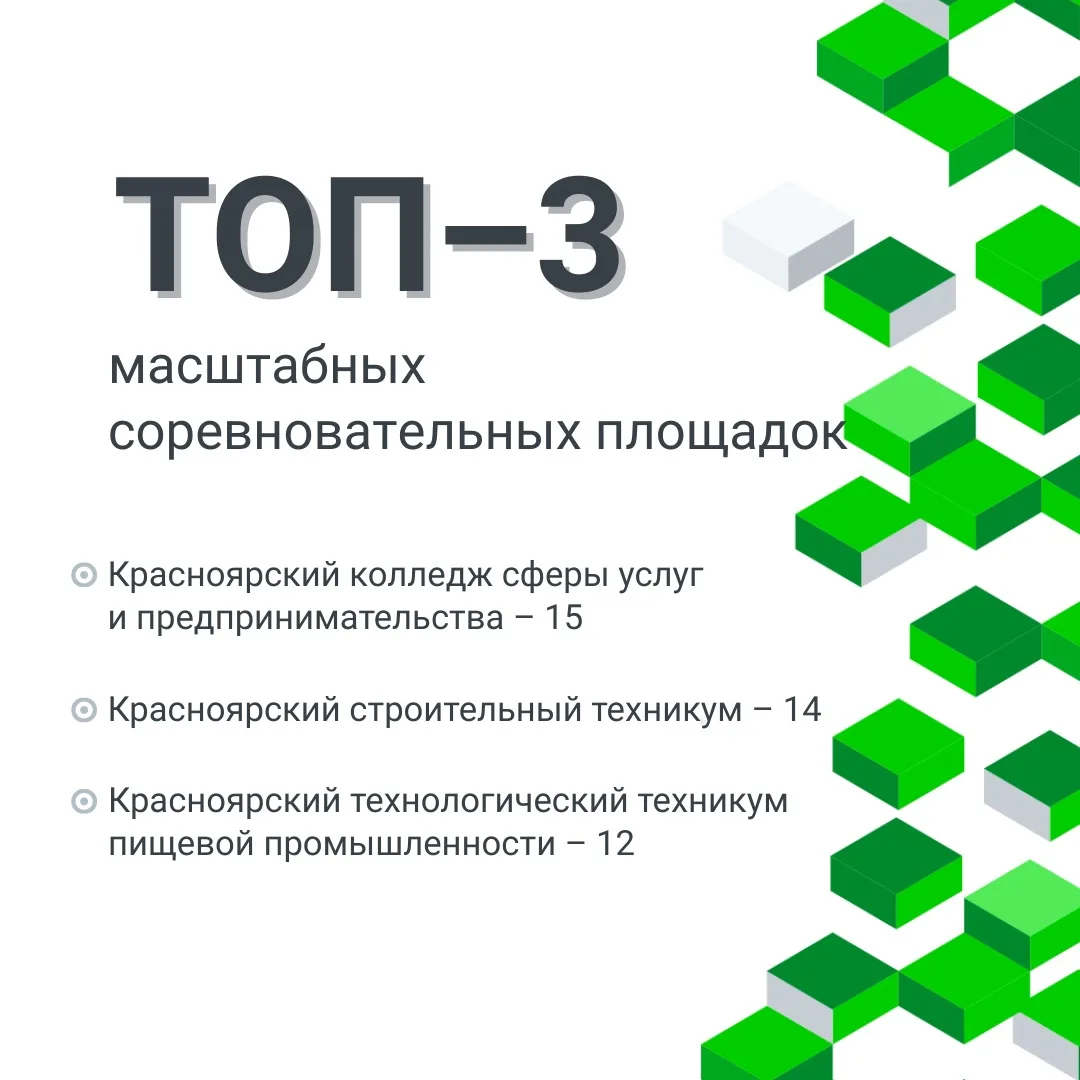 ТОП–3

масштабных соревновательных площадок

Красноярский колледж сферы услуг и предпринимательства – 15

Красноярский строительный техникум – 14

Красноярский технологический техникум пищевой промышленности – 12